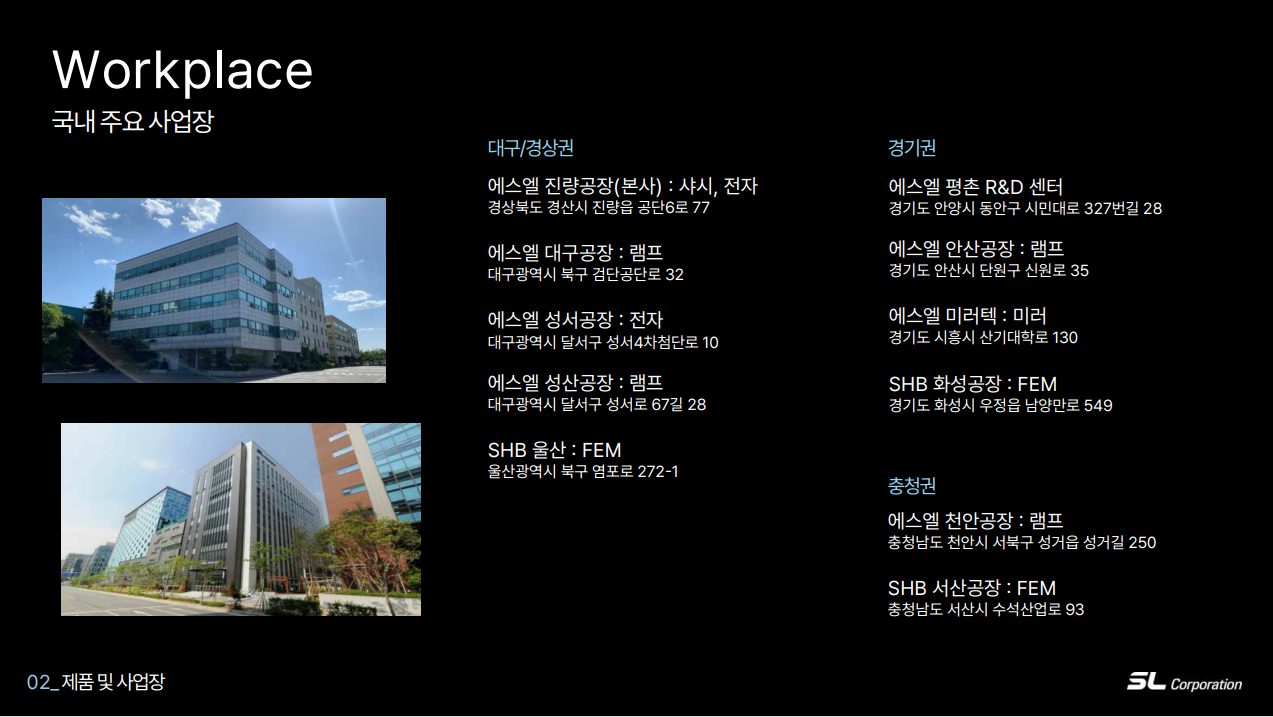 Workplace
국내 주요 사업장

대구/경상권

에스엘 진량공장(본사) : 샤시, 전자
경상북도 경산시 진량읍 공단6로 77

에스엘 대구공장 : 램프
대구광역시 북구 검단공단로 32

에스엘 성서공장 : 전자
대구광역시 달서구 성서4차첨단로 10

에스엘 성산공장 : 램프
대구광역시 달서구 성서로 67길 28

SHB 울산 : FEM
울산광역시 북구 염포로 272-1

경기권

에스엘 평촌 R&D 센터
경기도 안양시 동안구 시민대로 327번길 28

에스엘 안산공장 : 램프
경기도 안산시 단원구 신원로 35

에스엘 미러텍 : 미러
경기도 시흥시 산기대학로 130

SHB 화성공장 : FEM
경기도 화성시 우정읍 남양만로 549

충청권

에스엘 천안공장 : 램프
충청남도 천안시 서북구 성거읍 성거길 250

SHB 서산공장 : FEM
충청남도 서산시 수석산업로 93

02_ 제품 및 사업장

SL Corporation